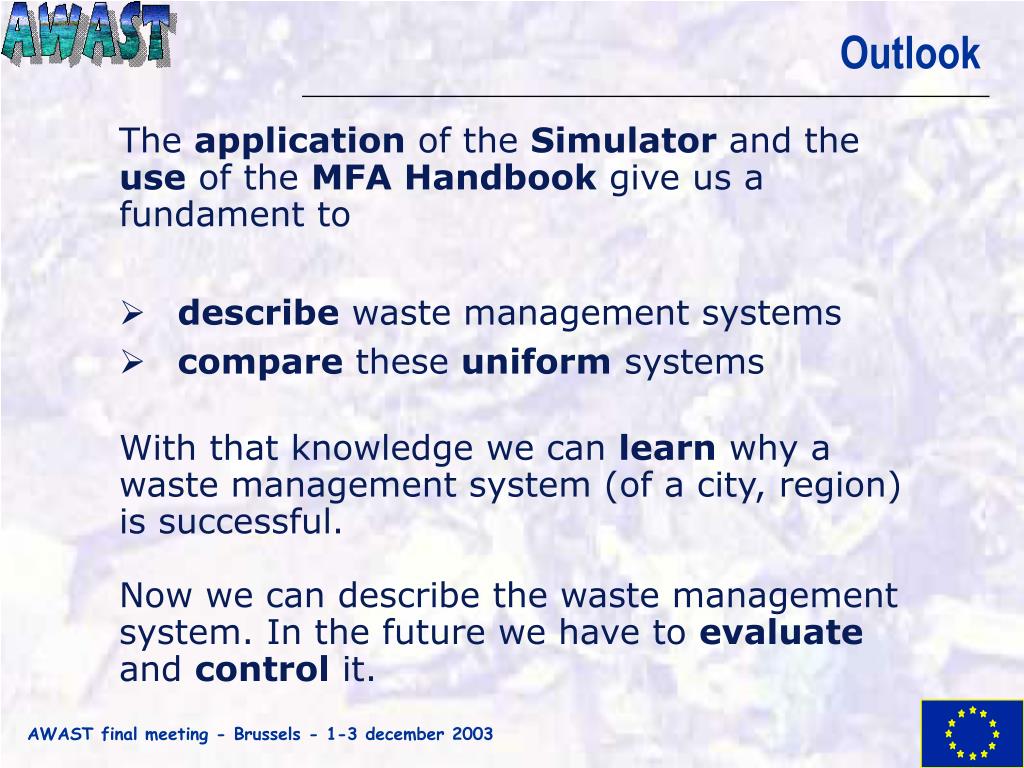 AWAST

Outlook

The application of the Simulator and the use of the MFA Handbook give us a fundament to

➢ describe waste management systems
➢ compare these uniform systems

With that knowledge we can learn why a waste management system (of a city, region) is successful.

Now we can describe the waste management system. In the future we have to evaluate and control it.

AWAST final meeting - Brussels - 1-3 december 2003